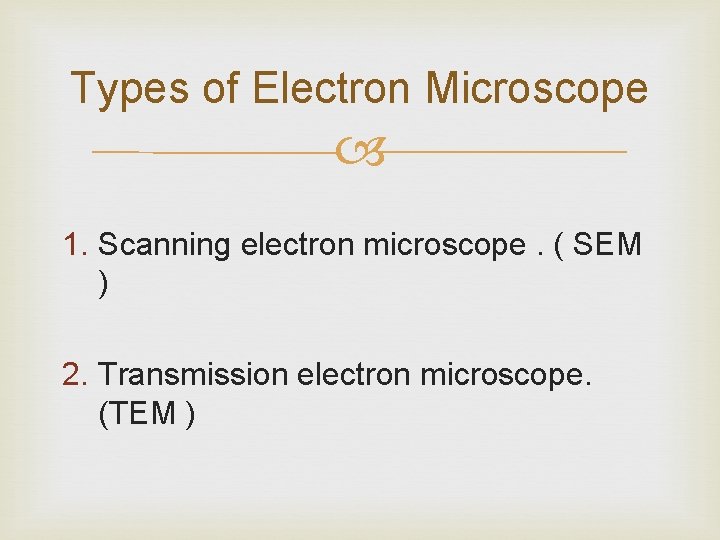 Types of Electron Microscope

1. Scanning electron microscope . ( SEM )

2. Transmission electron microscope. (TEM )